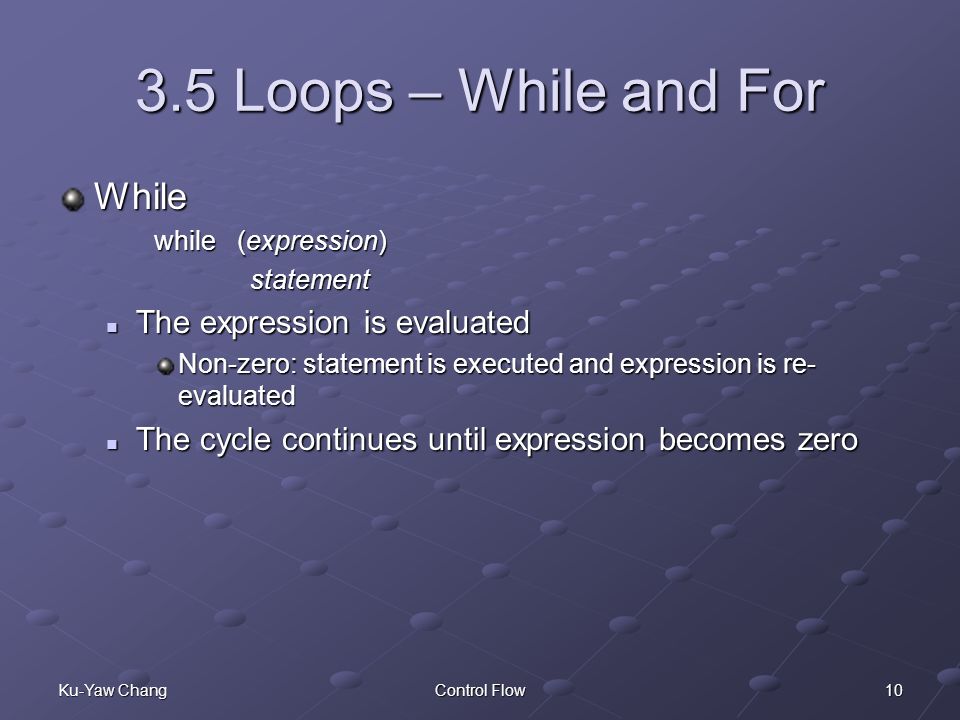 3.5 Loops – While and For

While

while (expression)
statement

The expression is evaluated

Non-zero: statement is executed and expression is re-evaluated

The cycle continues until expression becomes zero

Ku-Yaw Chang

Control Flow

10